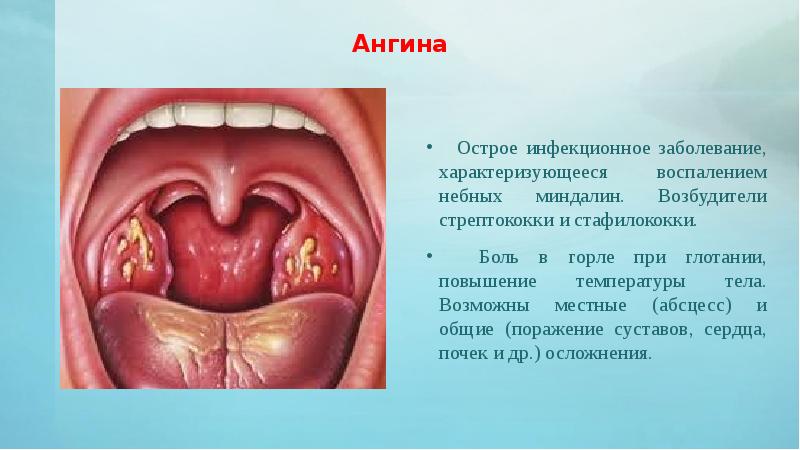 Ангина

• Острое инфекционное заболевание, характеризующееся воспалением небных миндалин. Возбудители стрептококки и стафилококки.

• Боль в горле при глотании, повышение температуры тела. Возможны местные (абсцесс) и общие (поражение суставов, сердца, почек и др.) осложнения.